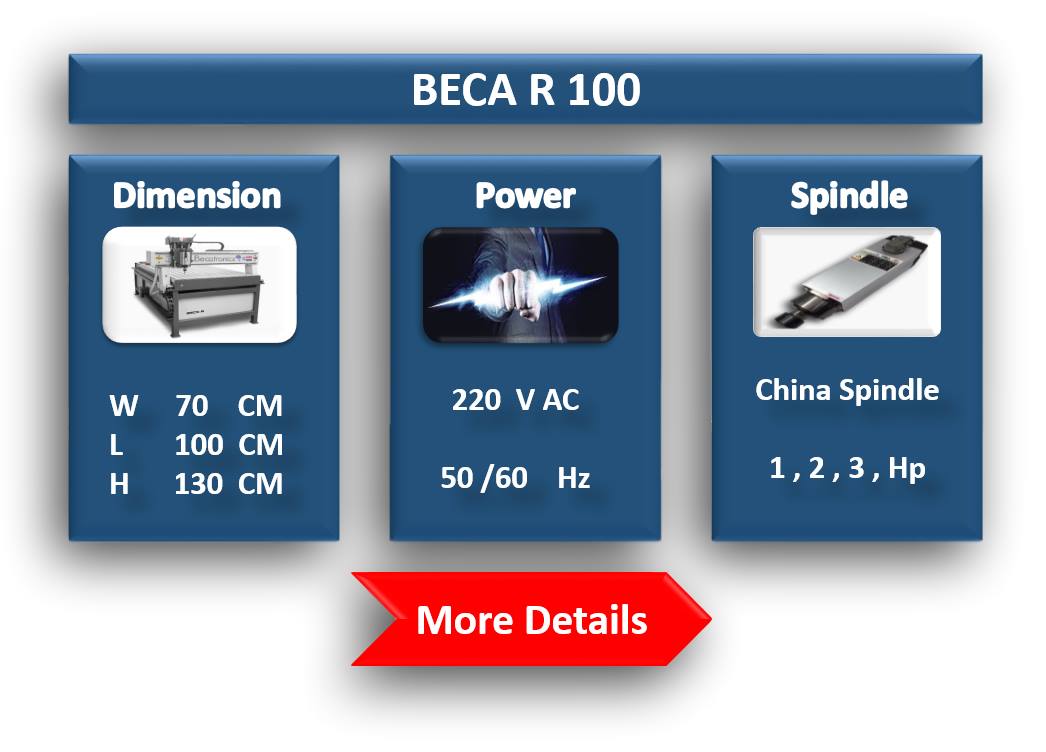 BECA R 100

Dimension

Becatronics

W 70 CM
L 100 CM
H 130 CM

Power

220 V AC

50 /60 Hz

Spindle

China Spindle

1 , 2 , 3 , Hp

More Details